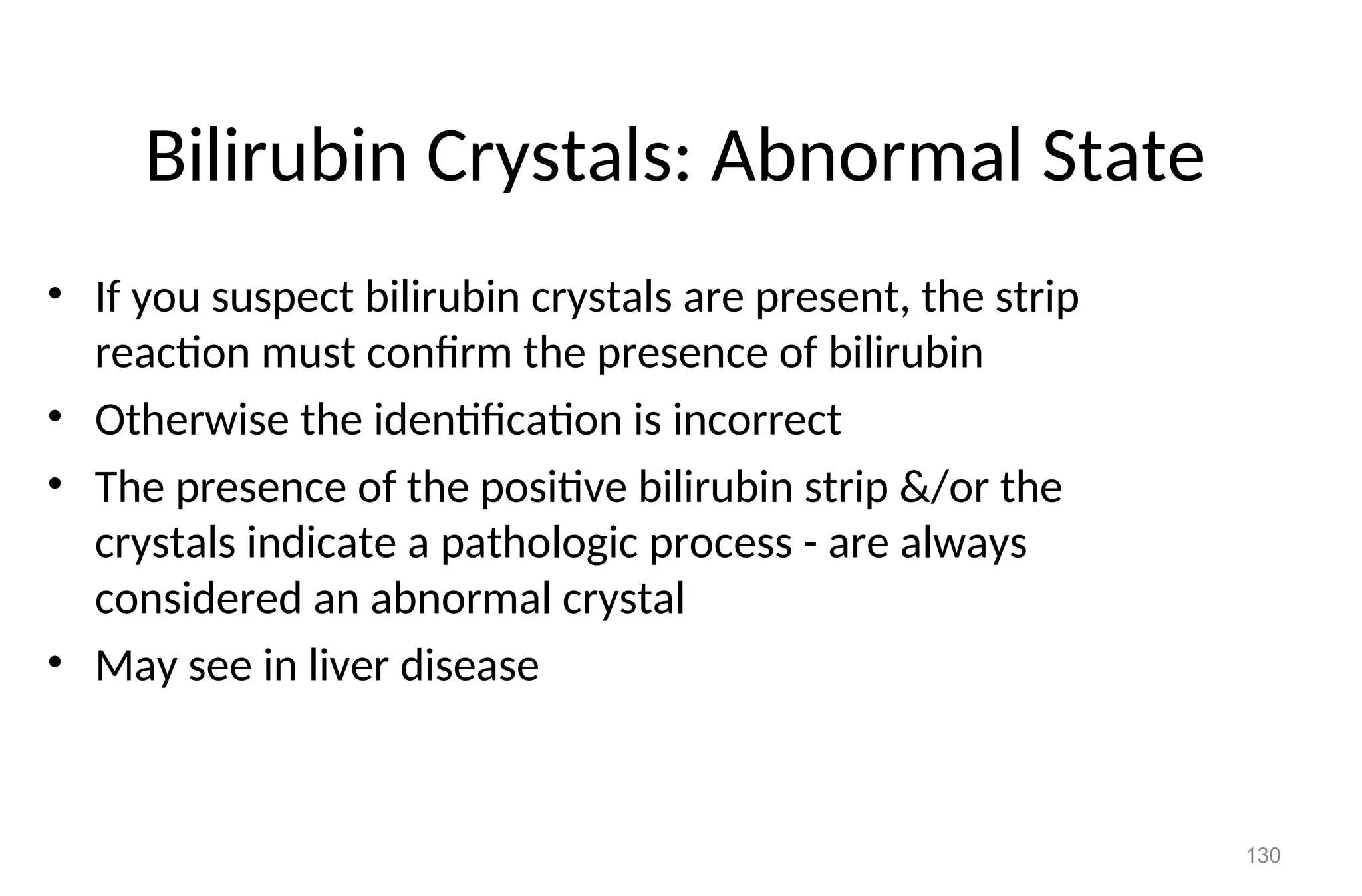 Bilirubin Crystals: Abnormal State

• If you suspect bilirubin crystals are present, the strip reaction must confirm the presence of bilirubin
• Otherwise the identification is incorrect
• The presence of the positive bilirubin strip &/or the crystals indicate a pathologic process - are always considered an abnormal crystal
• May see in liver disease

130